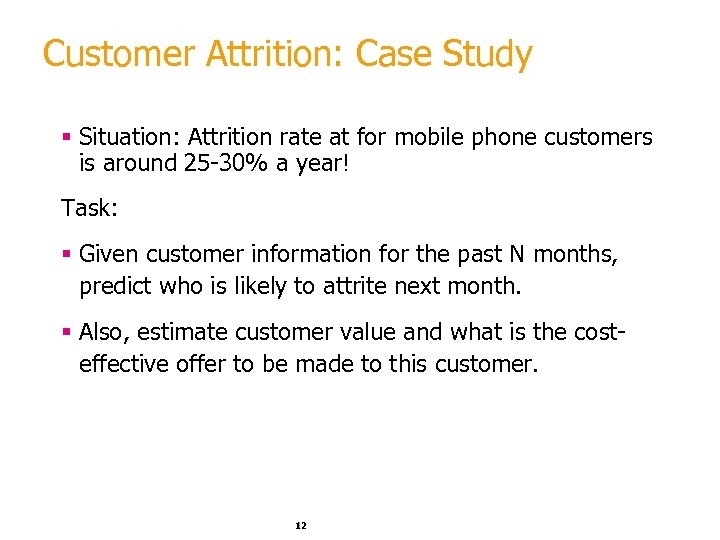 Customer Attrition: Case Study

▪ Situation: Attrition rate at for mobile phone customers is around 25-30% a year!

Task:

▪ Given customer information for the past N months, predict who is likely to attrite next month.

▪ Also, estimate customer value and what is the cost-effective offer to be made to this customer.

12